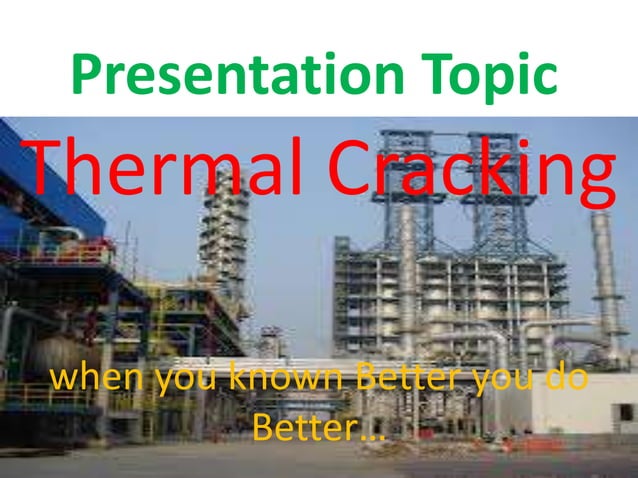 Presentation Topic

Thermal Cracking

when you known Better you do Better…